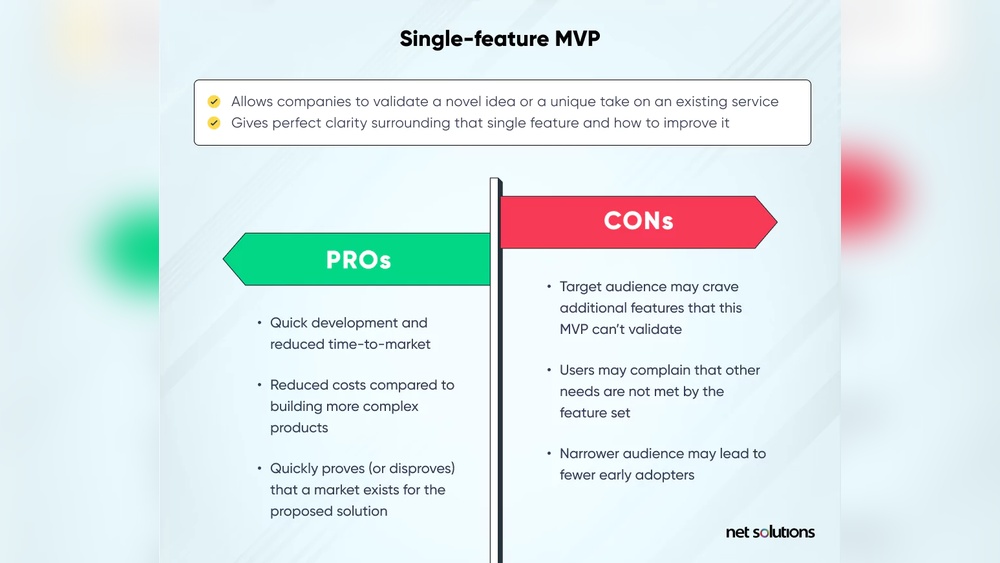 Single-feature MVP

Allows companies to validate a novel idea or a unique take on an existing service
Gives perfect clarity surrounding that single feature and how to improve it

PROs

• Quick development and reduced time-to-market

• Reduced costs compared to building more complex products

• Quickly proves (or disproves) that a market exists for the proposed solution

CONs

• Target audience may crave additional features that this MVP can't validate

• Users may complain that other needs are not met by the feature set

• Narrower audience may lead to fewer early adopters

net solutions